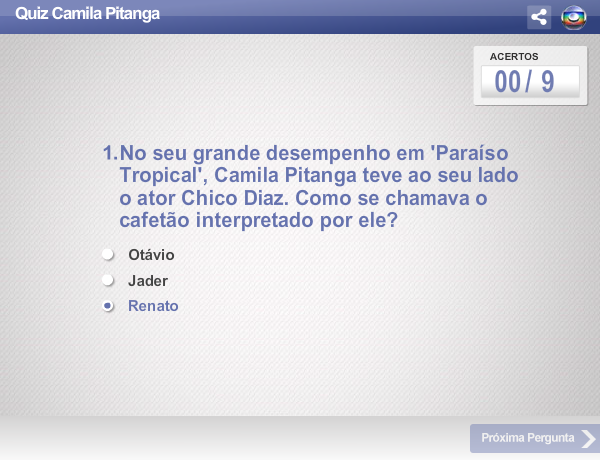 Quiz Camila Pitanga

ACERTOS
00/ 9

1. No seu grande desempenho em 'Paraíso Tropical', Camila Pitanga teve ao seu lado o ator Chico Diaz. Como se chamava o cafetão interpretado por ele?

Otávio
Jader
Renato

Próxima Pergunta